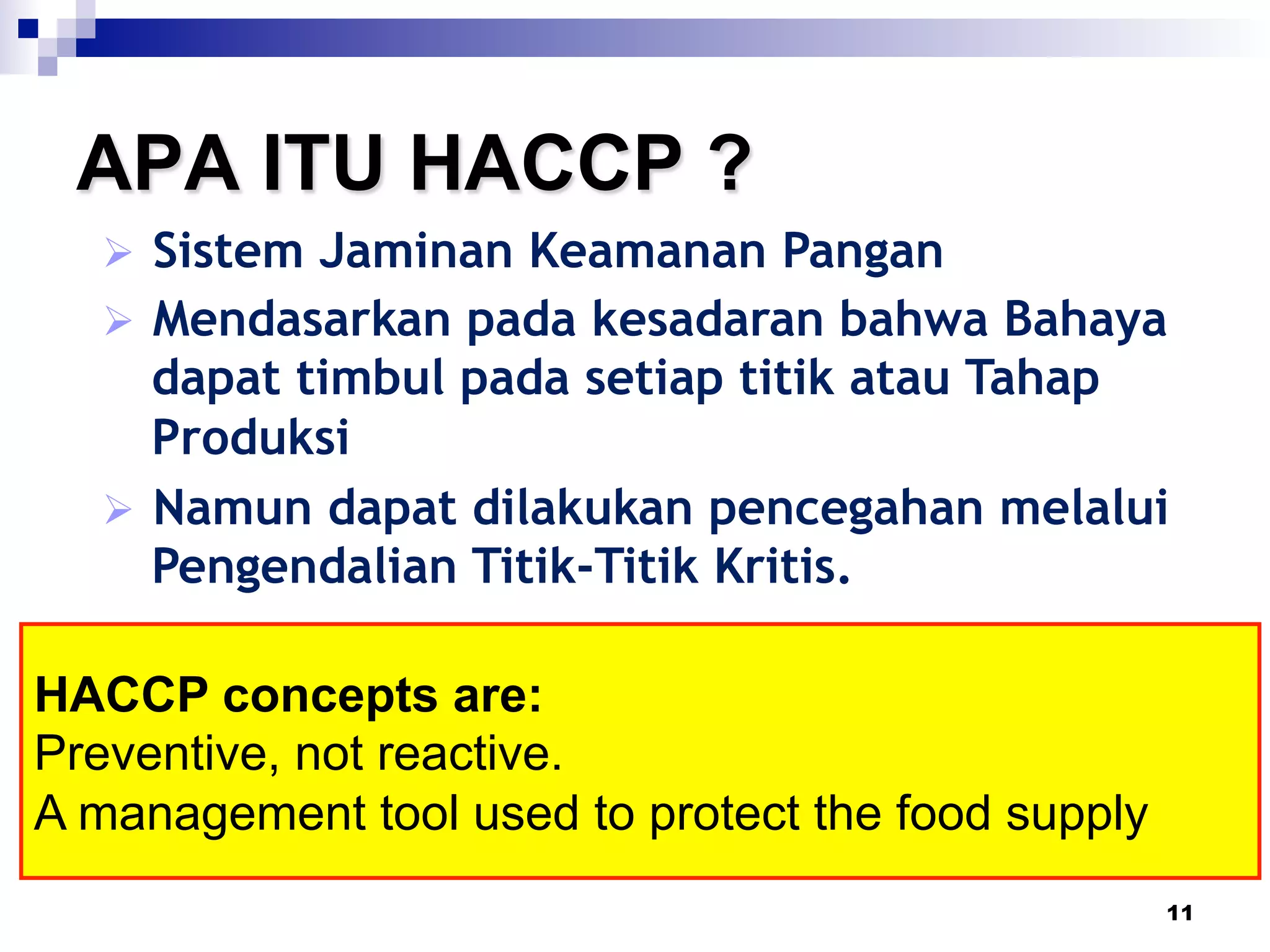 APA ITU HACCP ?

➢ Sistem Jaminan Keamanan Pangan

➢ Mendasarkan pada kesadaran bahwa Bahaya dapat timbul pada setiap titik atau Tahap Produksi

➢ Namun dapat dilakukan pencegahan melalui Pengendalian Titik-Titik Kritis.

HACCP concepts are:
Preventive, not reactive.
A management tool used to protect the food supply

11